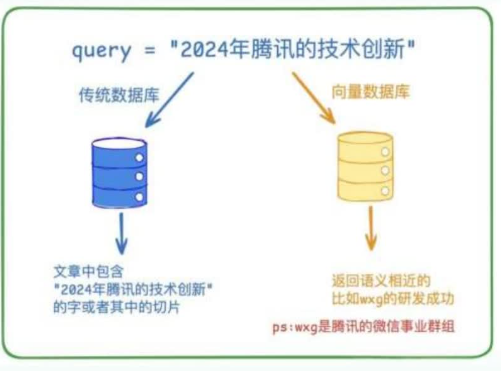 query = "2024年腾讯的技术创新"

传统数据库

向量数据库

文章中包含
"2024年腾讯的技术创新"
的字或者其中的切片

返回语义相近的
比如wxg的研发成功

ps:wxg是腾讯的微信事业群组